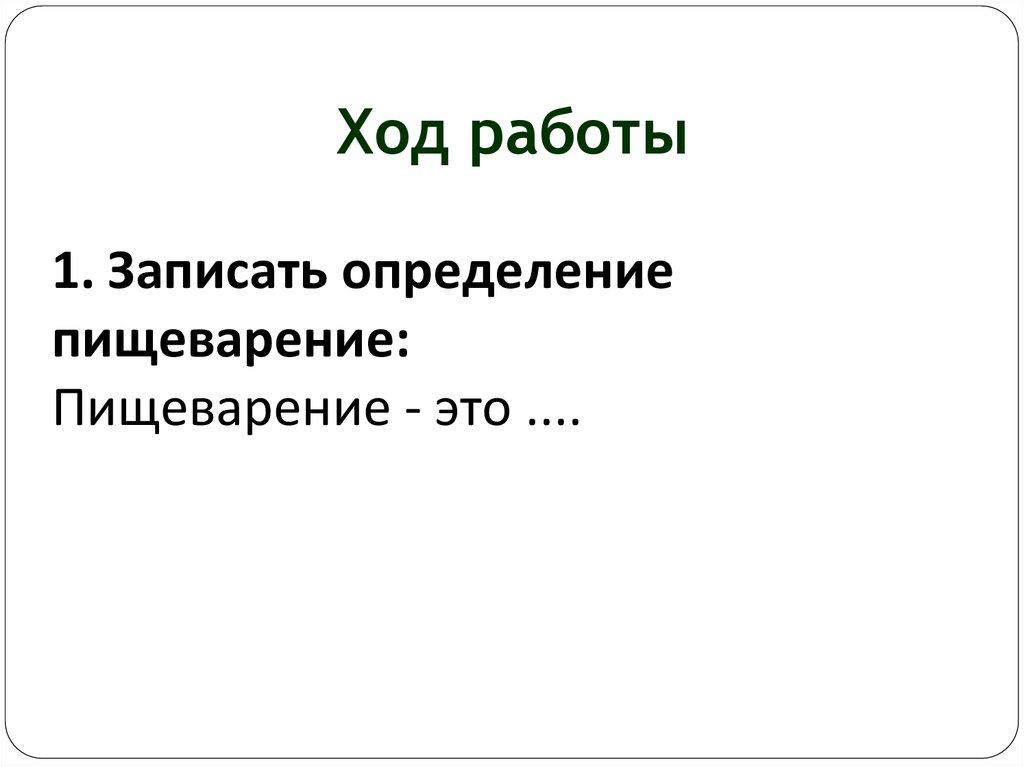 Ход работы

1. Записать определение пищеварение:
Пищеварение - это ....